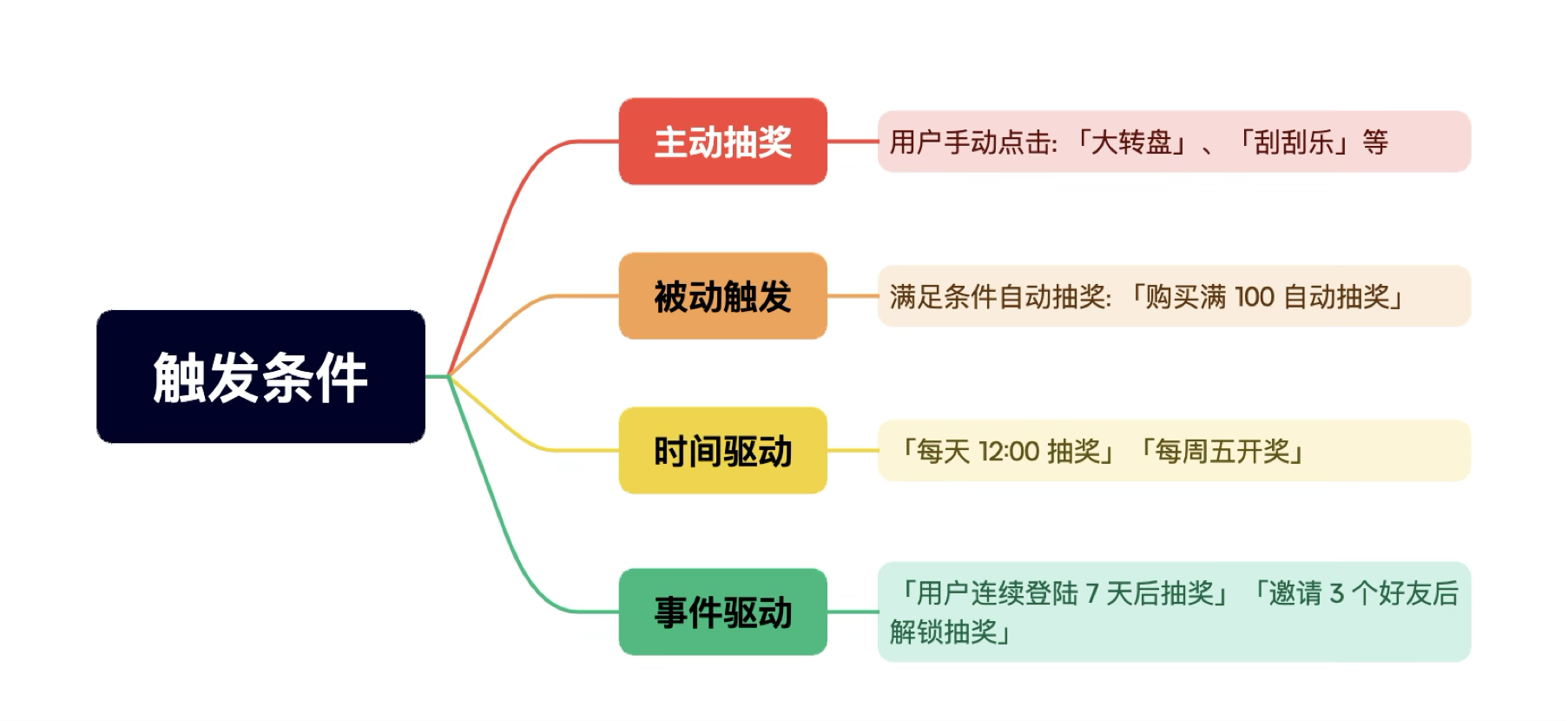 触发条件

主动抽奖

用户手动点击:「大转盘」、「刮刮乐」等

被动触发

满足条件自动抽奖:「购买满 100 自动抽奖」

时间驱动

「每天 12:00 抽奖」「每周五开奖」

事件驱动

「用户连续登陆 7 天后抽奖」「邀请 3 个好友后解锁抽奖」